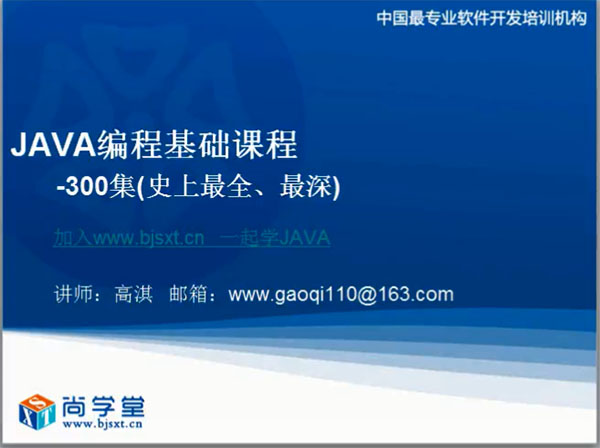 中国最专业软件开发培训机构

JAVA编程基础课程
-300集(史上最全、最深)

加入www.bjsxt.cn 一起学JAVA

讲师：高淇 邮箱：www.gaoqi110@163.com

SXT 尚学堂
www.bjsxt.cn